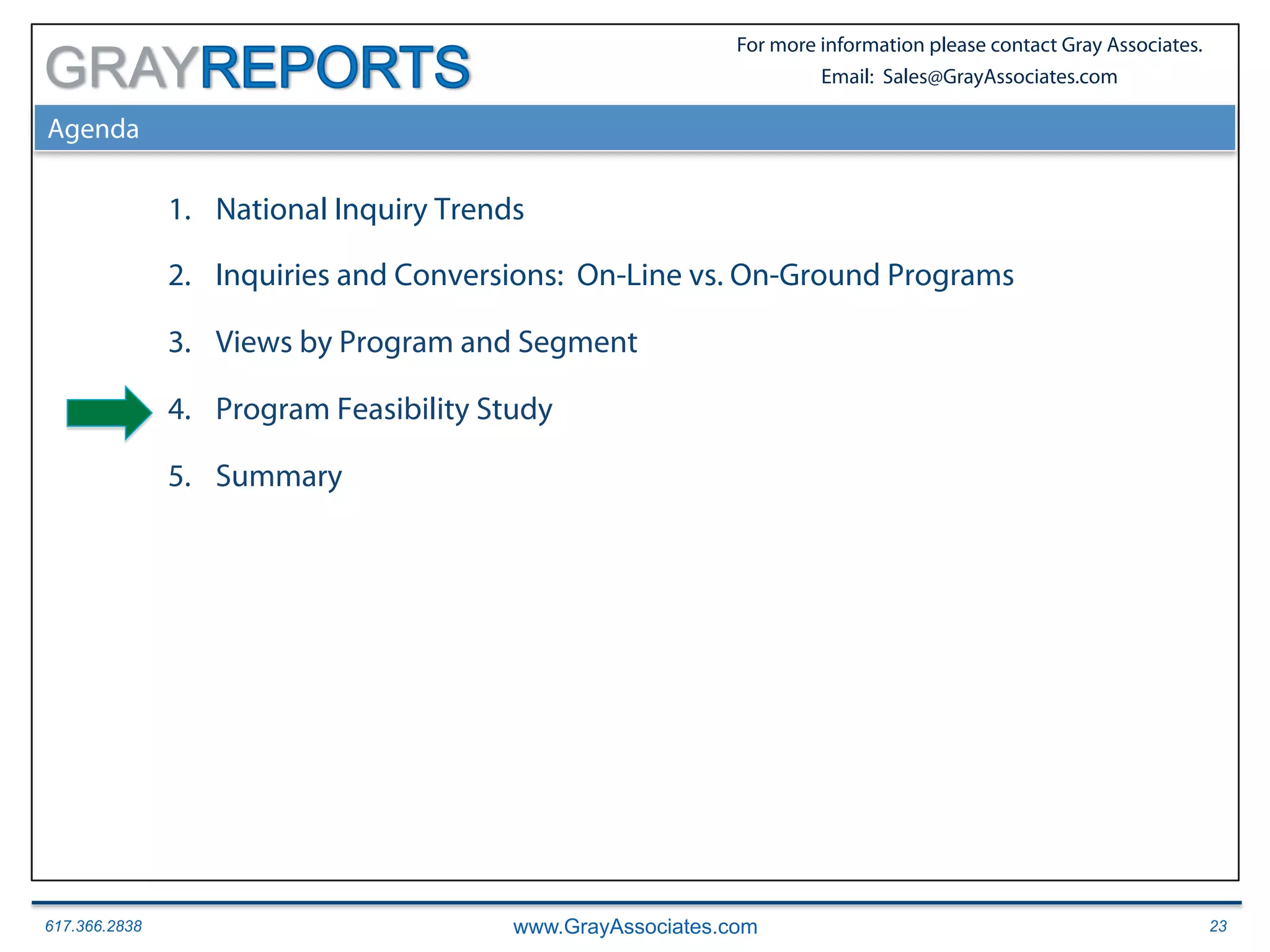 GRAYREPORTS

For more information please contact Gray Associates.
Email: Sales@GrayAssociates.com

Agenda

1. National Inquiry Trends

2. Inquiries and Conversions: On-Line vs. On-Ground Programs

3. Views by Program and Segment

4. Program Feasibility Study

5. Summary

617.366.2838

www.GrayAssociates.com

23